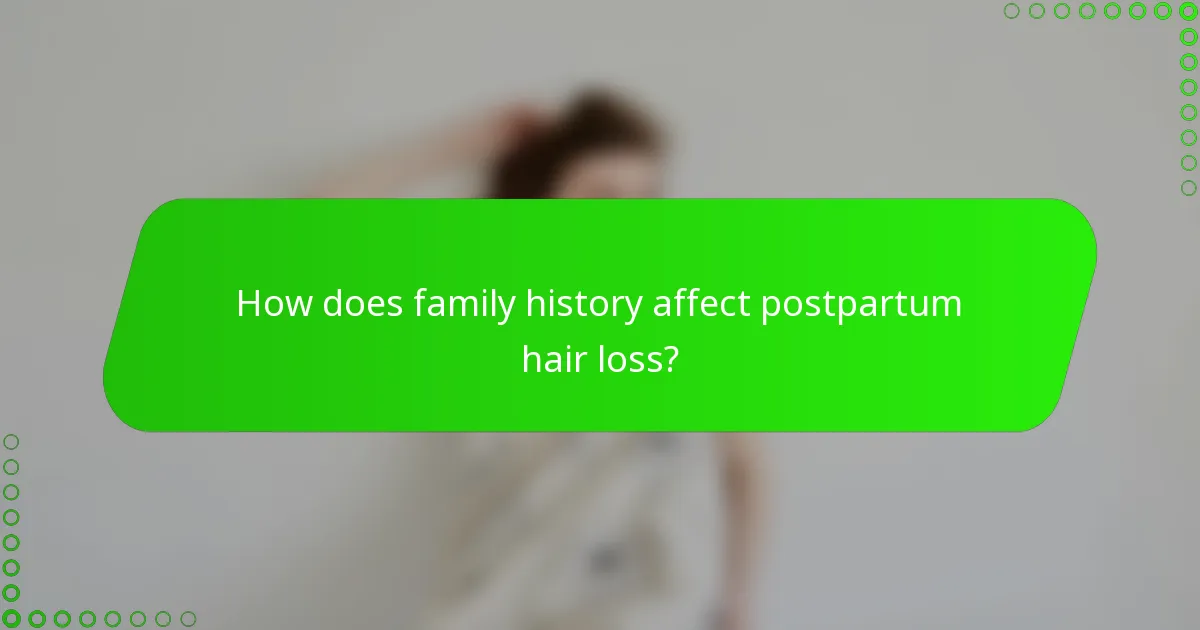 How does family history affect postpartum hair loss?